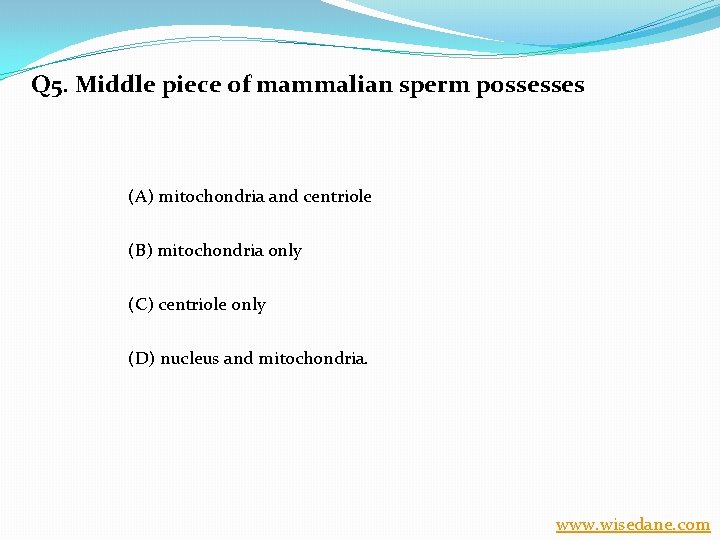 Q5. Middle piece of mammalian sperm possesses

(A) mitochondria and centriole

(B) mitochondria only

(C) centriole only

(D) nucleus and mitochondria.

www.wisedane.com